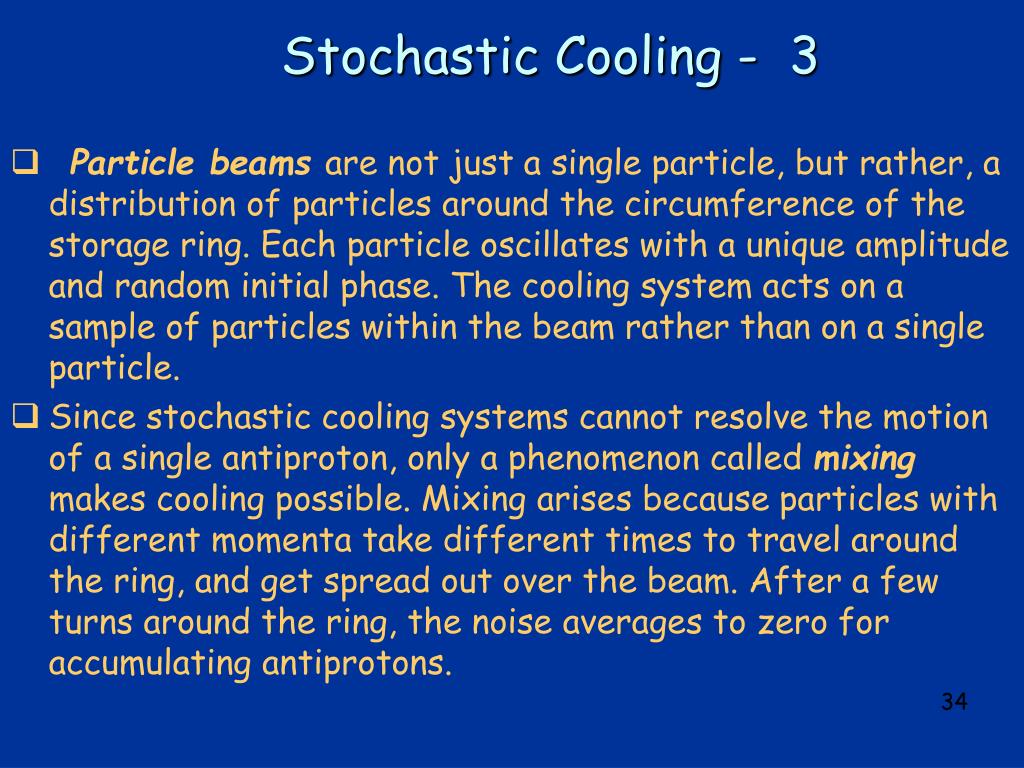 Stochastic Cooling - 3

❑ Particle beams are not just a single particle, but rather, a distribution of particles around the circumference of the storage ring. Each particle oscillates with a unique amplitude and random initial phase. The cooling system acts on a sample of particles within the beam rather than on a single particle.

❑ Since stochastic cooling systems cannot resolve the motion of a single antiproton, only a phenomenon called mixing makes cooling possible. Mixing arises because particles with different momenta take different times to travel around the ring, and get spread out over the beam. After a few turns around the ring, the noise averages to zero for accumulating antiprotons.

34